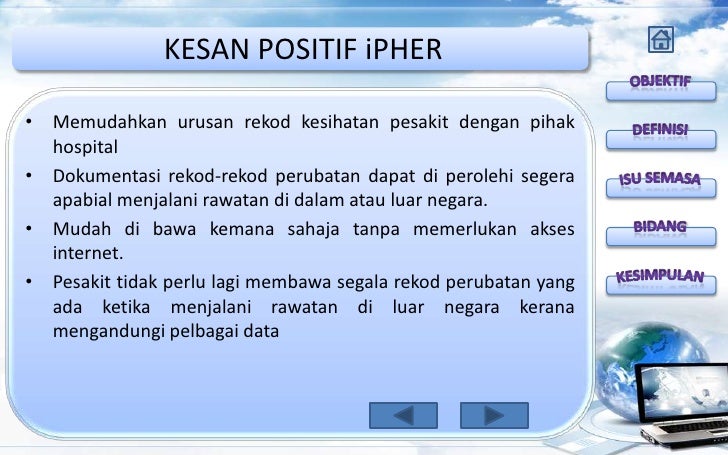 KESAN POSITIF iPHER

• Memudahkan urusan rekod kesihatan pesakit dengan pihak hospital
• Dokumentasi rekod-rekod perubatan dapat di perolehi segera apabial menjalani rawatan di dalam atau luar negara.
• Mudah di bawa kemana sahaja tanpa memerlukan akses internet.
• Pesakit tidak perlu lagi membawa segala rekod perubatan yang ada ketika menjalani rawatan di luar negara kerana mengandungi pelbagai data

OBJEKTIF
DEFINISI
ISU SEMASA
BIDANG
KESIMPULAN